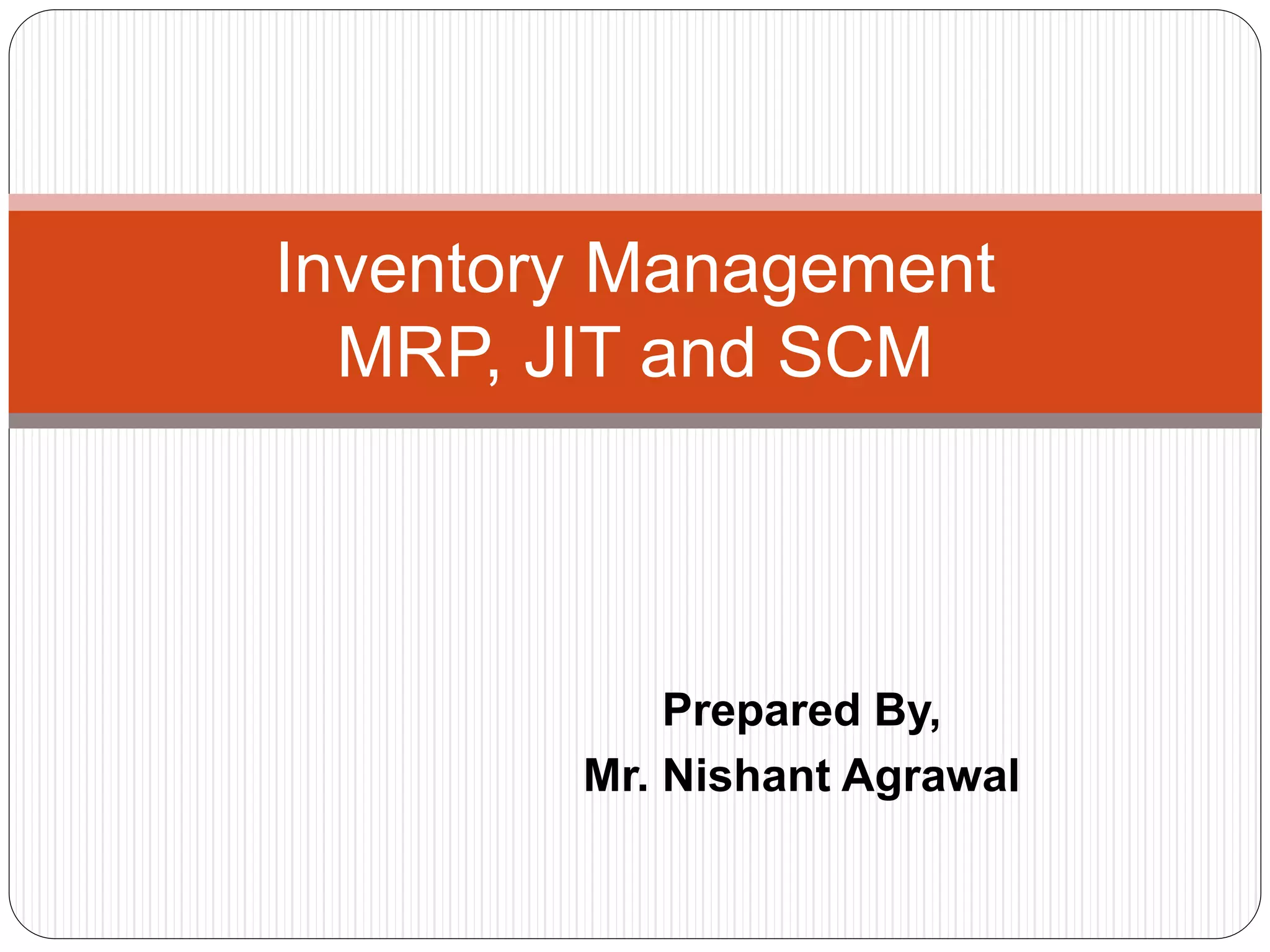 Inventory Management
MRP, JIT and SCM

Prepared By,
Mr. Nishant Agrawal